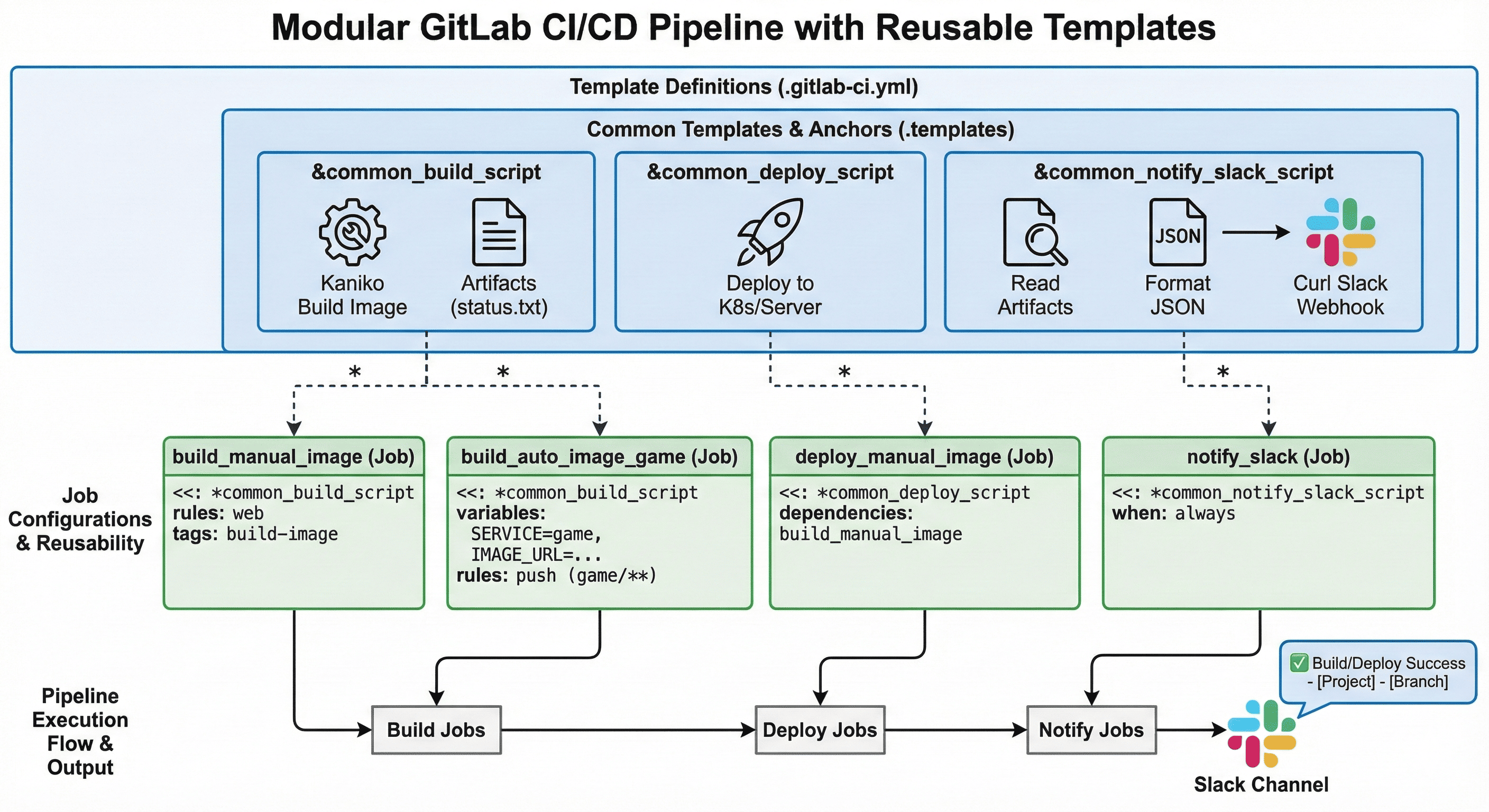 Modular GitLab CI/CD Pipeline with Reusable Templates

Template Definitions (.gitlab-ci.yml)

Common Templates & Anchors (.templates)

&common_build_script

Kaniko Build Image

Artifacts (status.txt)

&common_deploy_script

Deploy to K8s/Server

&common_notify_slack_script

Read Artifacts

JSON

Format JSON

Curl Slack Webhook

*

*

*

*

Job Configurations & Reusability

build_manual_image (Job)

<<: *common_build_script
rules: web
tags: build-image

build_auto_image_game (Job)

<<: *common_build_script
variables:
SERVICE=game,
IMAGE_URL=...
rules: push (game/**)

deploy_manual_image (Job)

<<: *common_deploy_script
dependencies:
build_manual_image

notify_slack (Job)

<<: *common_notify_slack_script
when: always

Pipeline Execution Flow & Output

Build Jobs

Deploy Jobs

Notify Jobs

✅ Build/Deploy Success - [Project] - [Branch]

Slack Channel